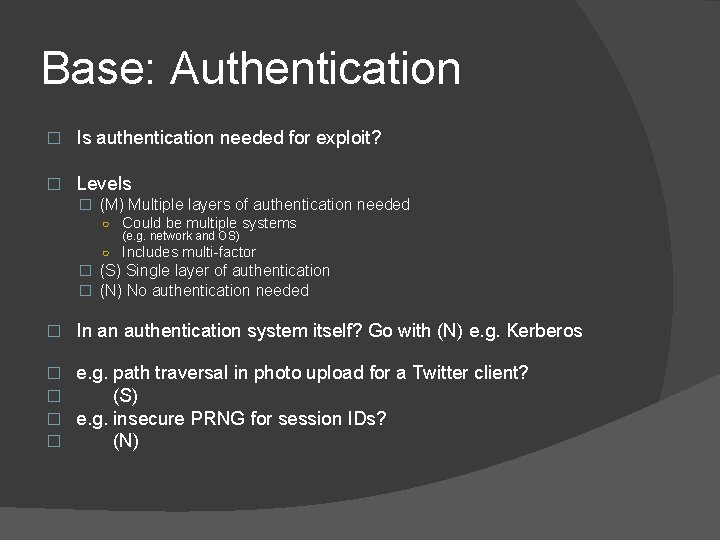 Base: Authentication

Is authentication needed for exploit?

Levels

(M) Multiple layers of authentication needed

Could be multiple systems (e.g. network and OS)

Includes multi-factor

(S) Single layer of authentication

(N) No authentication needed

In an authentication system itself? Go with (N) e.g. Kerberos

e.g. path traversal in photo upload for a Twitter client?

(S)

e.g. insecure PRNG for session IDs?

(N)